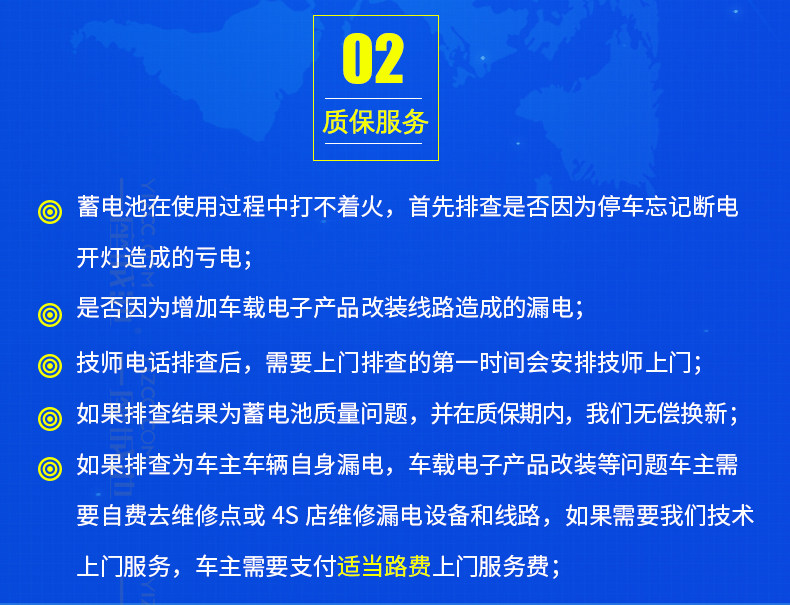 02

质保服务

蓄电池在使用过程中打不着火，首先排查是否因为停车忘记断电开灯造成的亏电；

是否因为增加车载电子产品改装线路造成的漏电；

技师电话排查后，需要上门排查的第一时间会安排技师上门；

如果排查结果为蓄电池质量问题，并在质保期内，我们无偿换新；

如果排查为车主车辆自身漏电，车载电子产品改装等问题车主需要自费去维修点或 4S 店维修漏电设备和线路，如果需要我们技术上门服务，车主需要支付适当路费上门服务费；